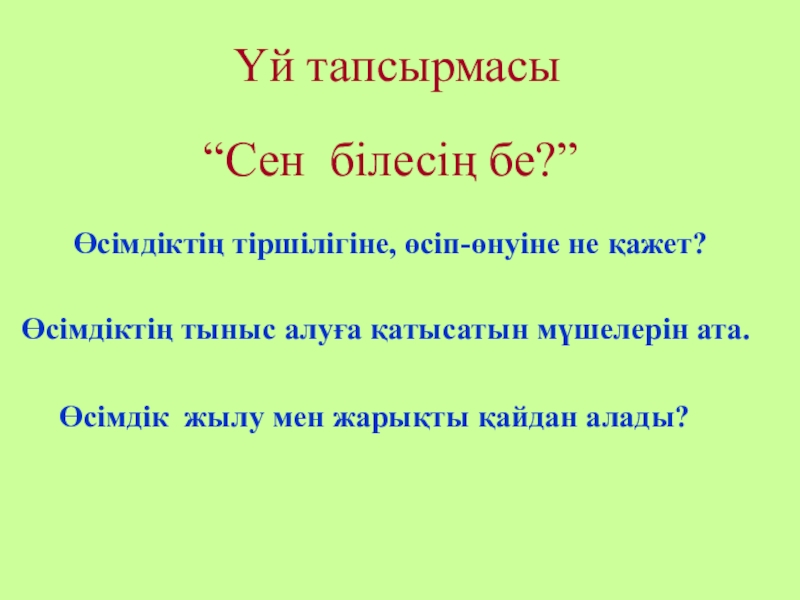 Үй тапсырмасы

“Сен білесің бе?”

Өсімдіктің тіршілігіне, өсіп-өнуіне не қажет?

Өсімдіктің тыныс алуға қатысатын мүшелерін ата.

Өсімдік жылу мен жарықты қайдан алады?